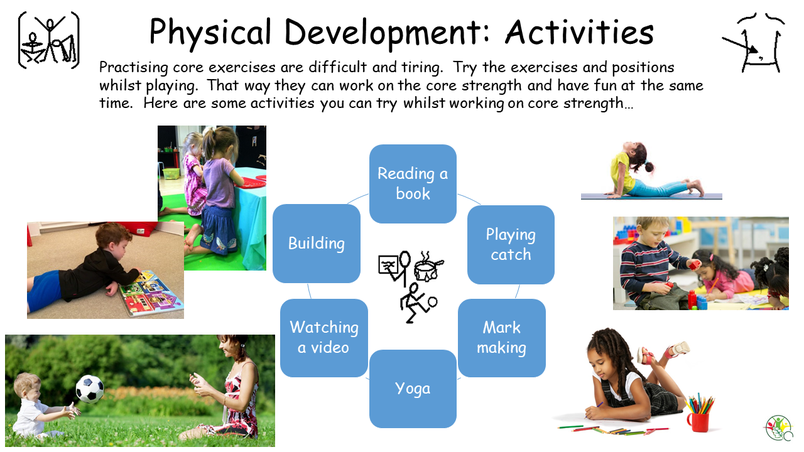 Physical Development: Activities

Practising core exercises are difficult and tiring. Try the exercises and positions whilst playing. That way they can work on the core strength and have fun at the same time. Here are some activities you can try whilst working on core strength…

Reading a book

Playing catch

Mark making

Yoga

Watching a video

Building